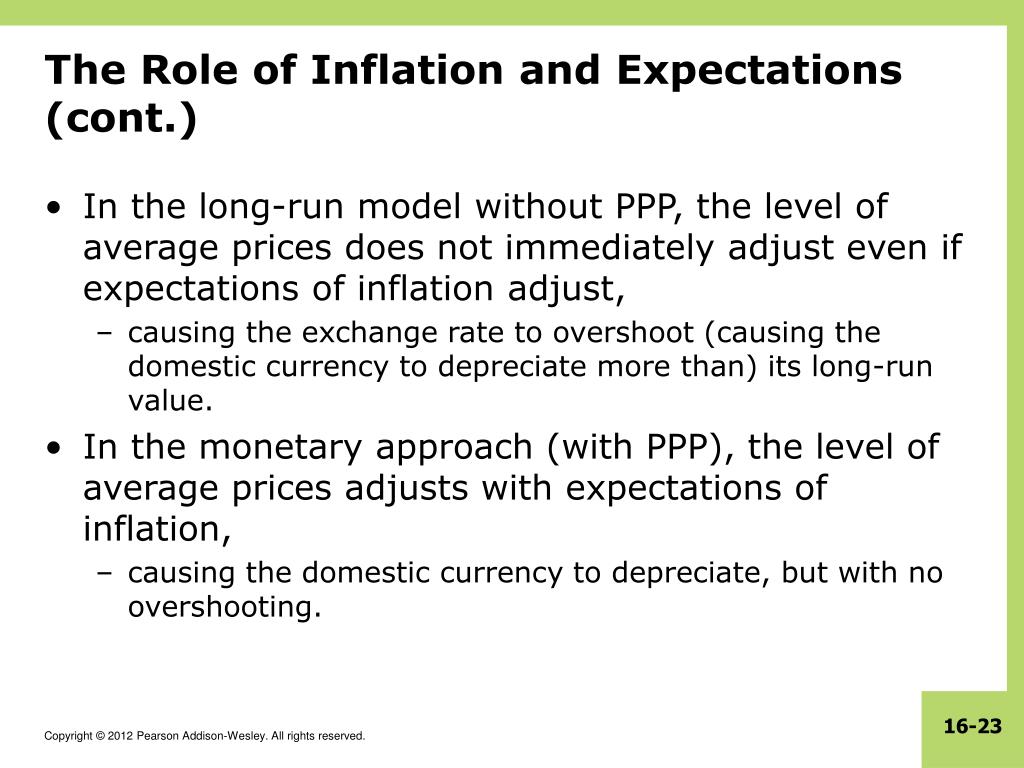 The Role of Inflation and Expectations (cont.)

• In the long-run model without PPP, the level of average prices does not immediately adjust even if expectations of inflation adjust,
– causing the exchange rate to overshoot (causing the domestic currency to depreciate more than) its long-run value.

• In the monetary approach (with PPP), the level of average prices adjusts with expectations of inflation,
– causing the domestic currency to depreciate, but with no overshooting.

Copyright © 2012 Pearson Addison-Wesley. All rights reserved.

16-23